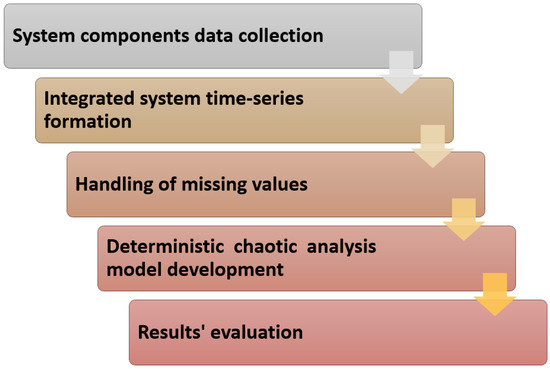 System components data collection

Integrated system time-series formation

Handling of missing values

Deterministic chaotic analysis model development

Results' evaluation